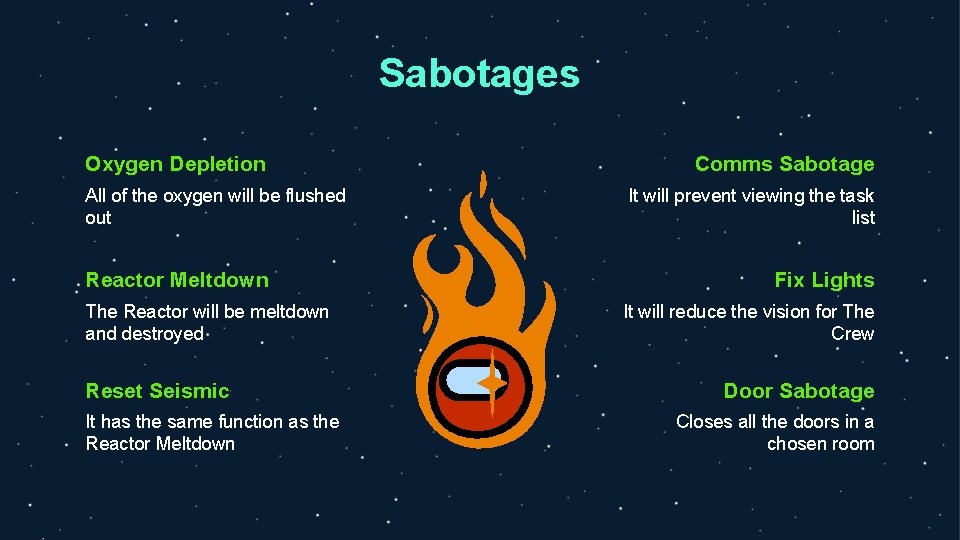 Sabotages

Oxygen Depletion

All of the oxygen will be flushed out

Reactor Meltdown

The Reactor will be meltdown and destroyed

Reset Seismic

It has the same function as the Reactor Meltdown

Comms Sabotage

It will prevent viewing the task list

Fix Lights

It will reduce the vision for The Crew

Door Sabotage

Closes all the doors in a chosen room